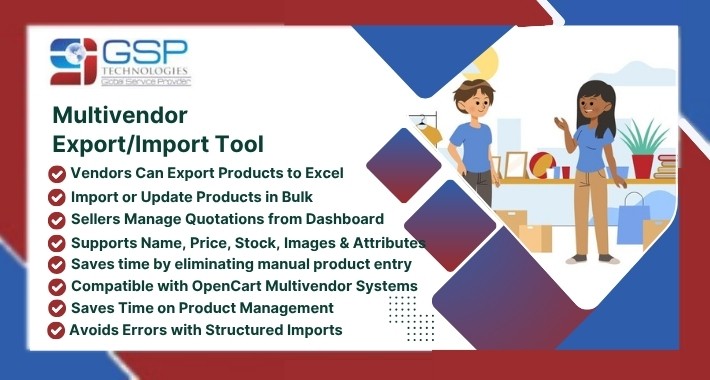 GSP
TECHNOLOGIES
Global Service Provider

Multivendor
Export/Import Tool

Vendors Can Export Products to Excel
Import or Update Products in Bulk
Sellers Manage Quotations from Dashboard
Supports Name, Price, Stock, Images & Attributes
Saves time by eliminating manual product entry
Compatible with OpenCart Multivendor Systems
Saves Time on Product Management
Avoids Errors with Structured Imports